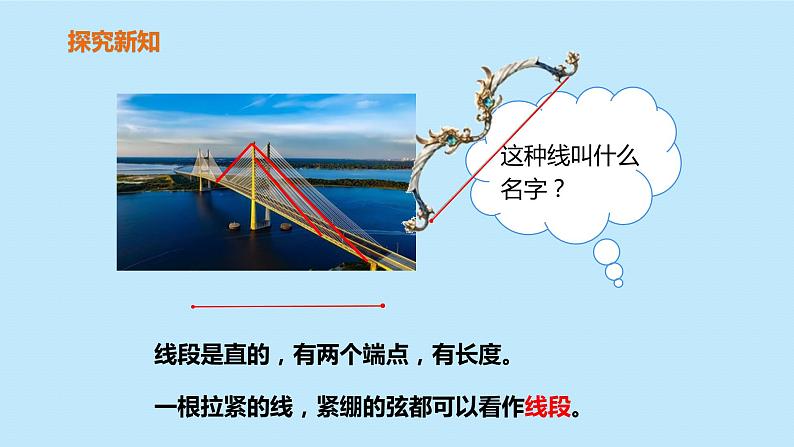 探究新知

这种线叫什么名字？

线段是直的，有两个端点，有长度。

一根拉紧的线，紧绷的弦都可以看作线段。